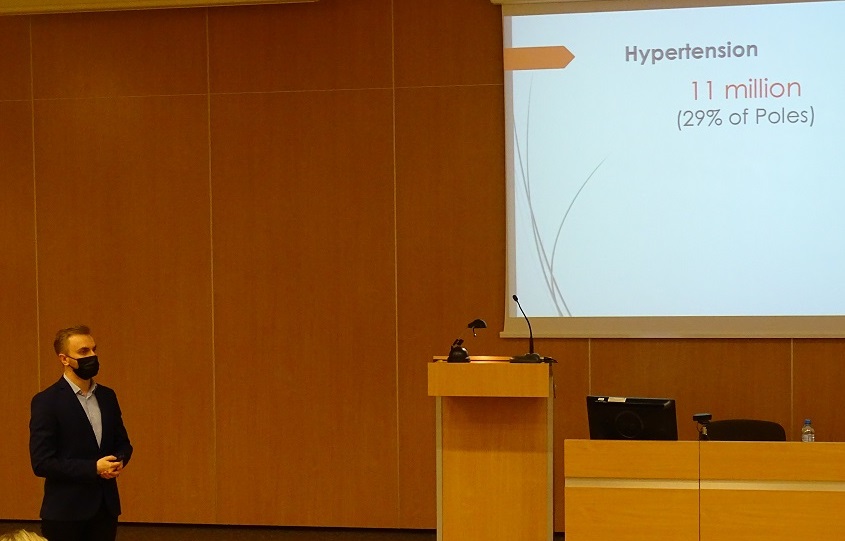 Hypertension

11 million
(29% of Poles)